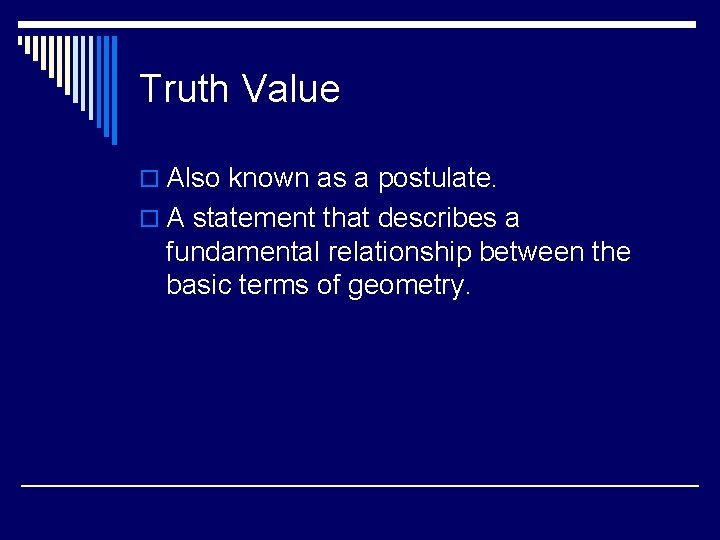 Truth Value

Also known as a postulate.

A statement that describes a fundamental relationship between the basic terms of geometry.